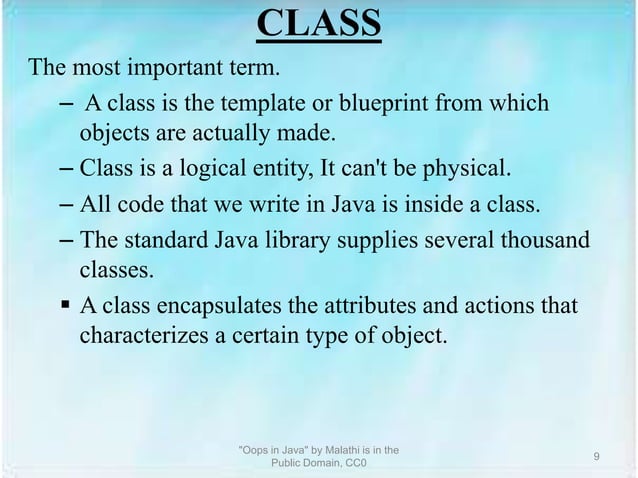 CLASS

The most important term.

– A class is the template or blueprint from which objects are actually made.

– Class is a logical entity, It can't be physical.

– All code that we write in Java is inside a class.

– The standard Java library supplies several thousand classes.

▪ A class encapsulates the attributes and actions that characterizes a certain type of object.

"Oops in Java" by Malathi is in the Public Domain, CC0

9